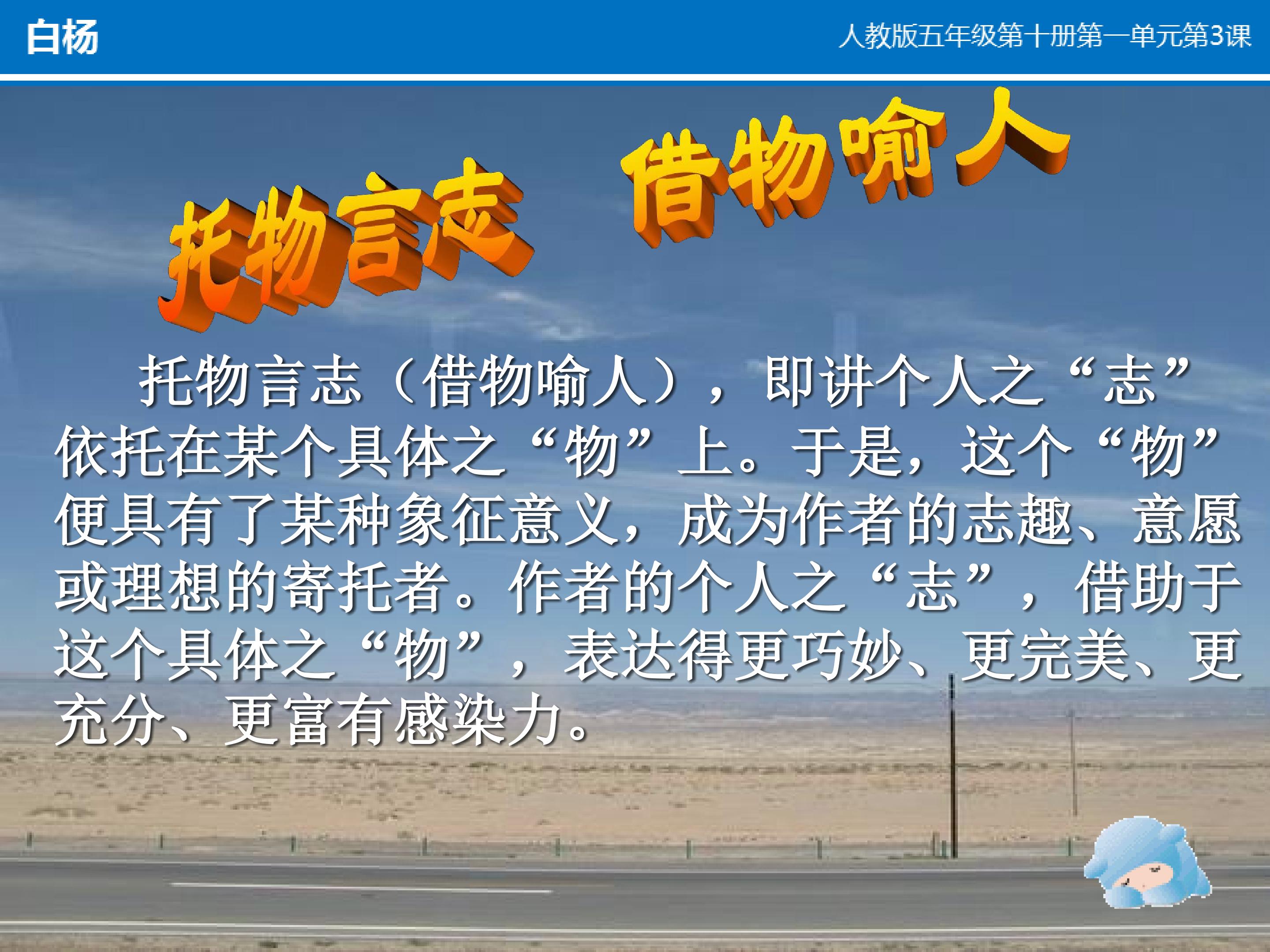 白杨

人教版五年级第十册第一单元第3课

托物言志

借物喻人

托物言志（借物喻人），即讲个人之“志”依托在某个具体之“物”上。于是，这个“物”便具有了某种象征意义，成为作者的志趣、意愿或理想的寄托者。作者的个人之“志”，借助于这个具体之“物”，表达得更巧妙、更完美、更充分、更富有感染力。